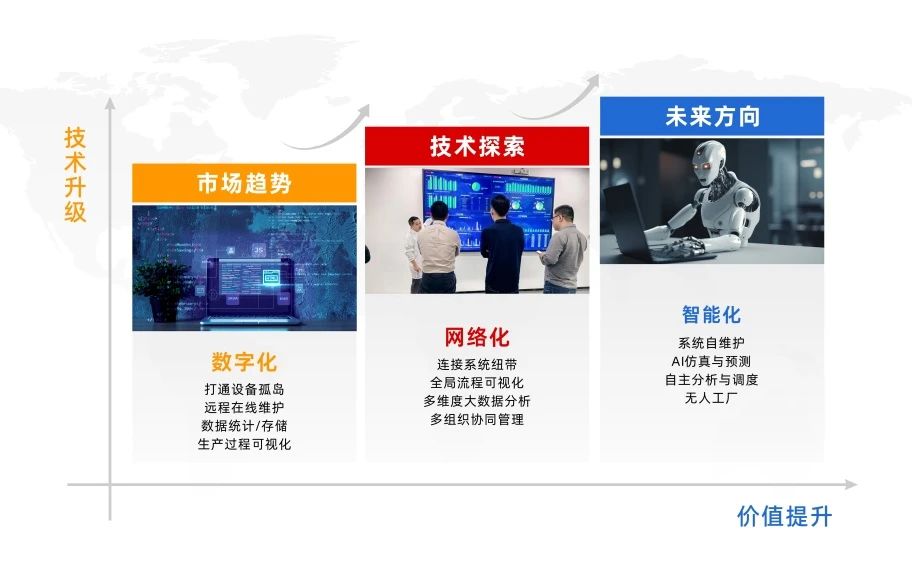 技术升级

市场趋势

数字化
打通设备孤岛
远程在线维护
数据统计/存储
生产过程可视化

技术探索

网络化
连接系统纽带
全局流程可视化
多维度大数据分析
多组织协同管理

未来方向

智能化
系统自维护
AI仿真与预测
自主分析与调度
无人工厂

价值提升